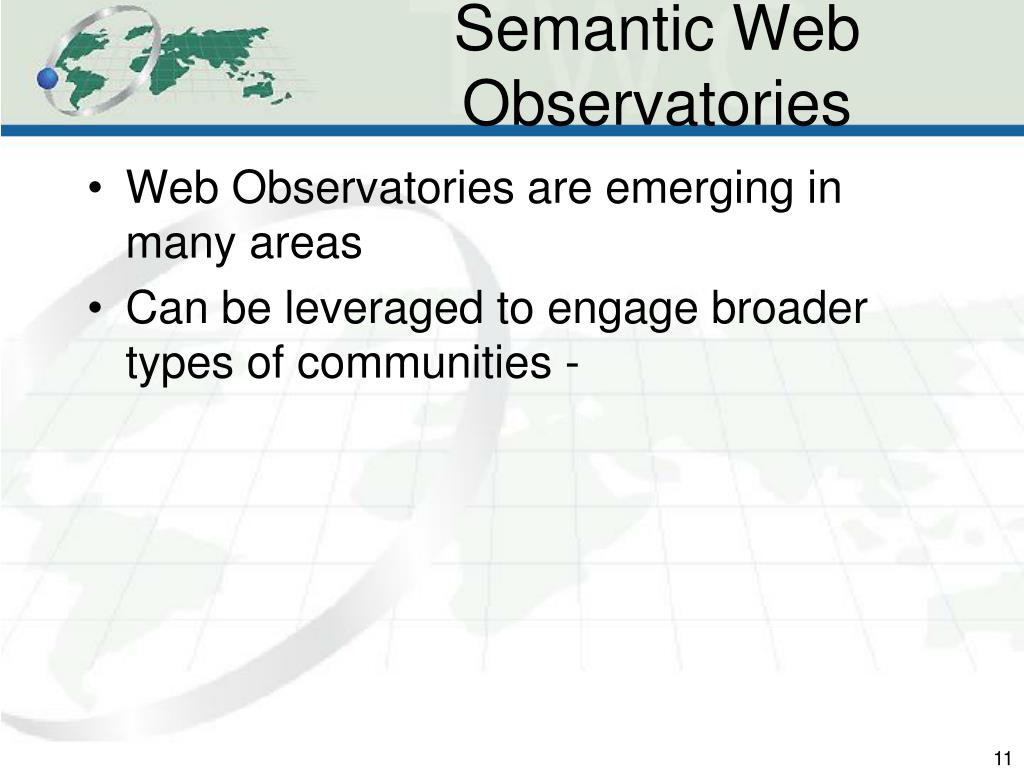 Semantic Web Observatories

• Web Observatories are emerging in many areas
• Can be leveraged to engage broader types of communities -

11